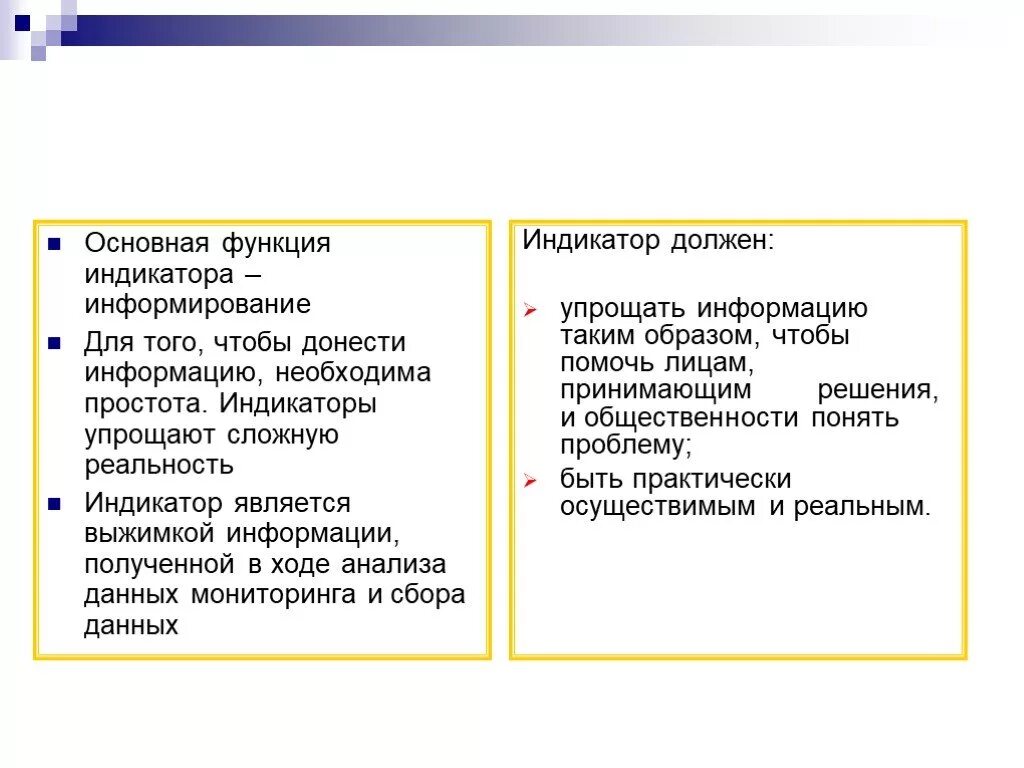 Основная функция индикатора – информирование

Для того, чтобы донести информацию, необходима простота. Индикаторы упрощают сложную реальность

Индикатор является выжимкой информации, полученной в ходе анализа данных мониторинга и сбора данных

Индикатор должен:

упрощать информацию таким образом, чтобы помочь лицам, принимающим решения, и общественности понять проблему;

быть практически осуществимым и реальным.